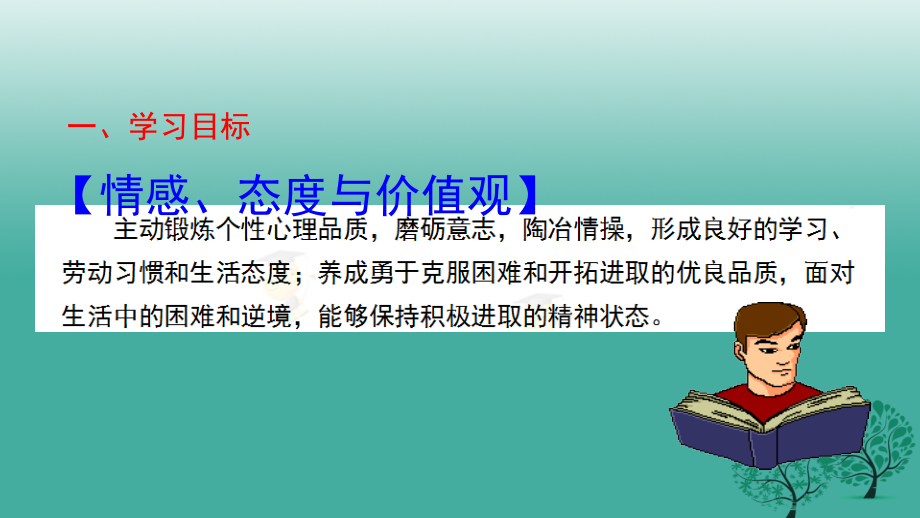 一、学习目标

【情感、态度与价值观】

主动锻炼个性心理品质，磨砺意志，陶冶情操，形成良好的学习、劳动习惯和生活态度；养成勇于克服困难和开拓进取的优良品质，面对生活中的困难和逆境，能够保持积极进取的精神状态。